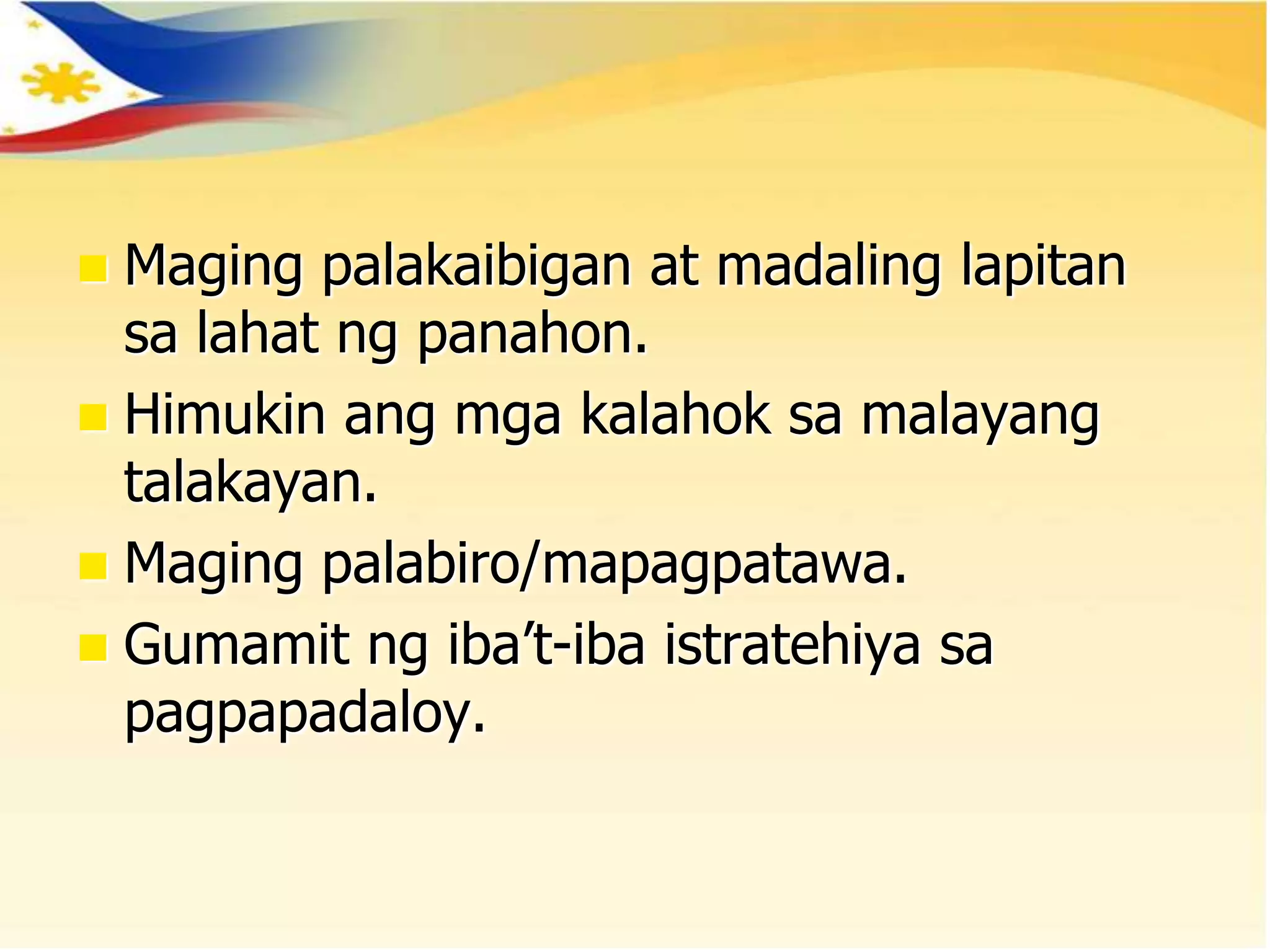 Maging palakaibigan at madaling lapitan sa lahat ng panahon.

Himukin ang mga kalahok sa malayang talakayan.

Maging palabiro/mapagpatawa.

Gumamit ng iba’t-iba istratehiya sa pagpapadaloy.